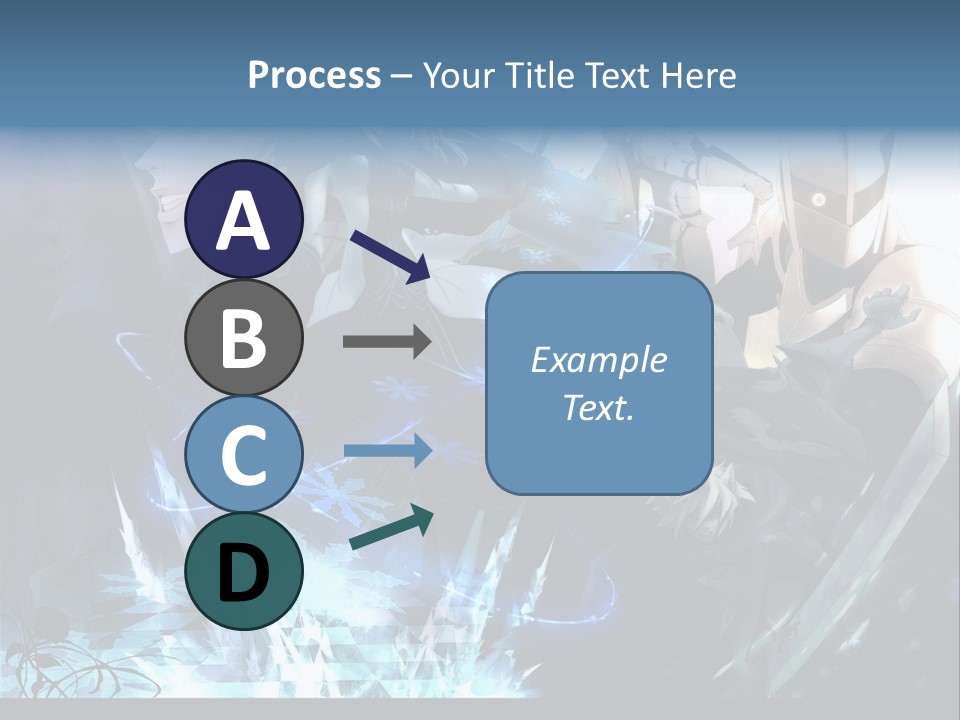 Process – Your Title Text Here

A

B

C

D

Example Text.